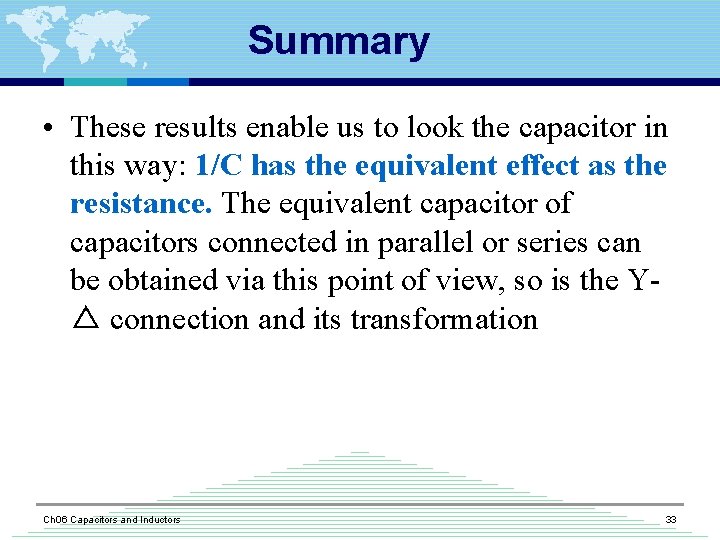 Summary

• These results enable us to look the capacitor in this way: 1/C has the equivalent effect as the resistance. The equivalent capacitor of capacitors connected in parallel or series can be obtained via this point of view, so is the Y-△ connection and its transformation

Ch06 Capacitors and Inductors

33